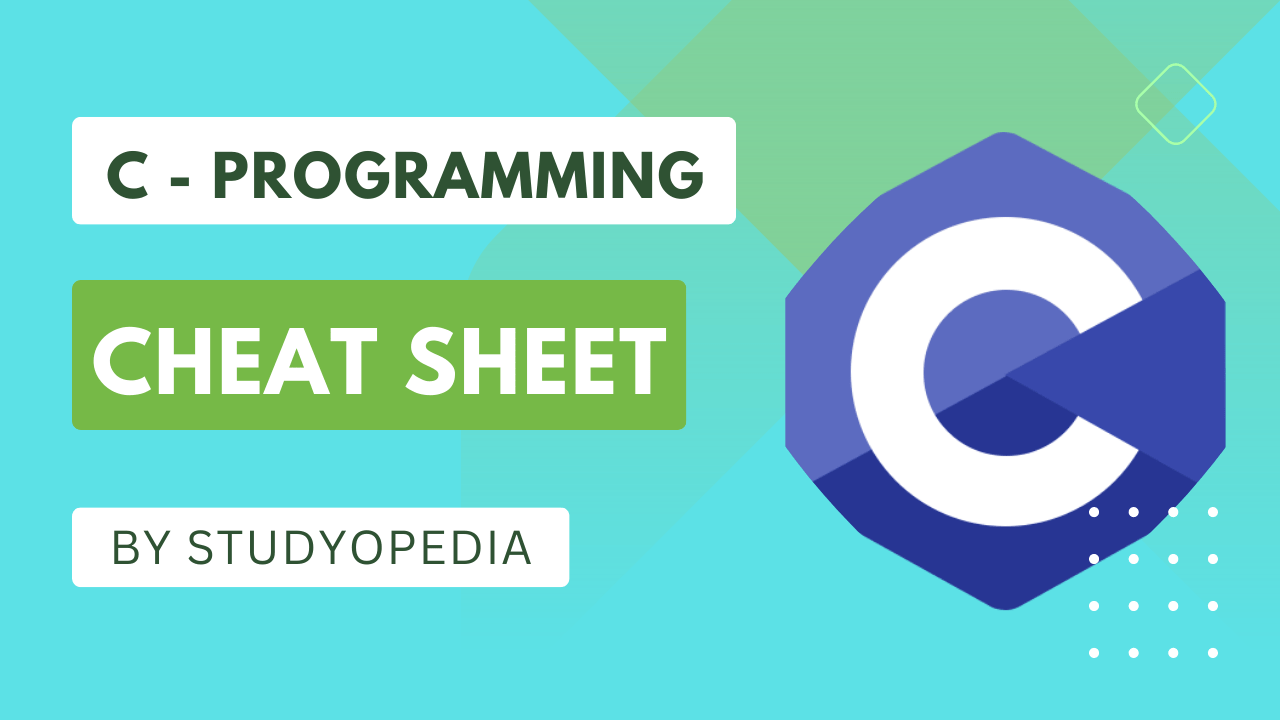 C - PROGRAMMING

CHEAT SHEET

BY STUDYOPEDIA

C